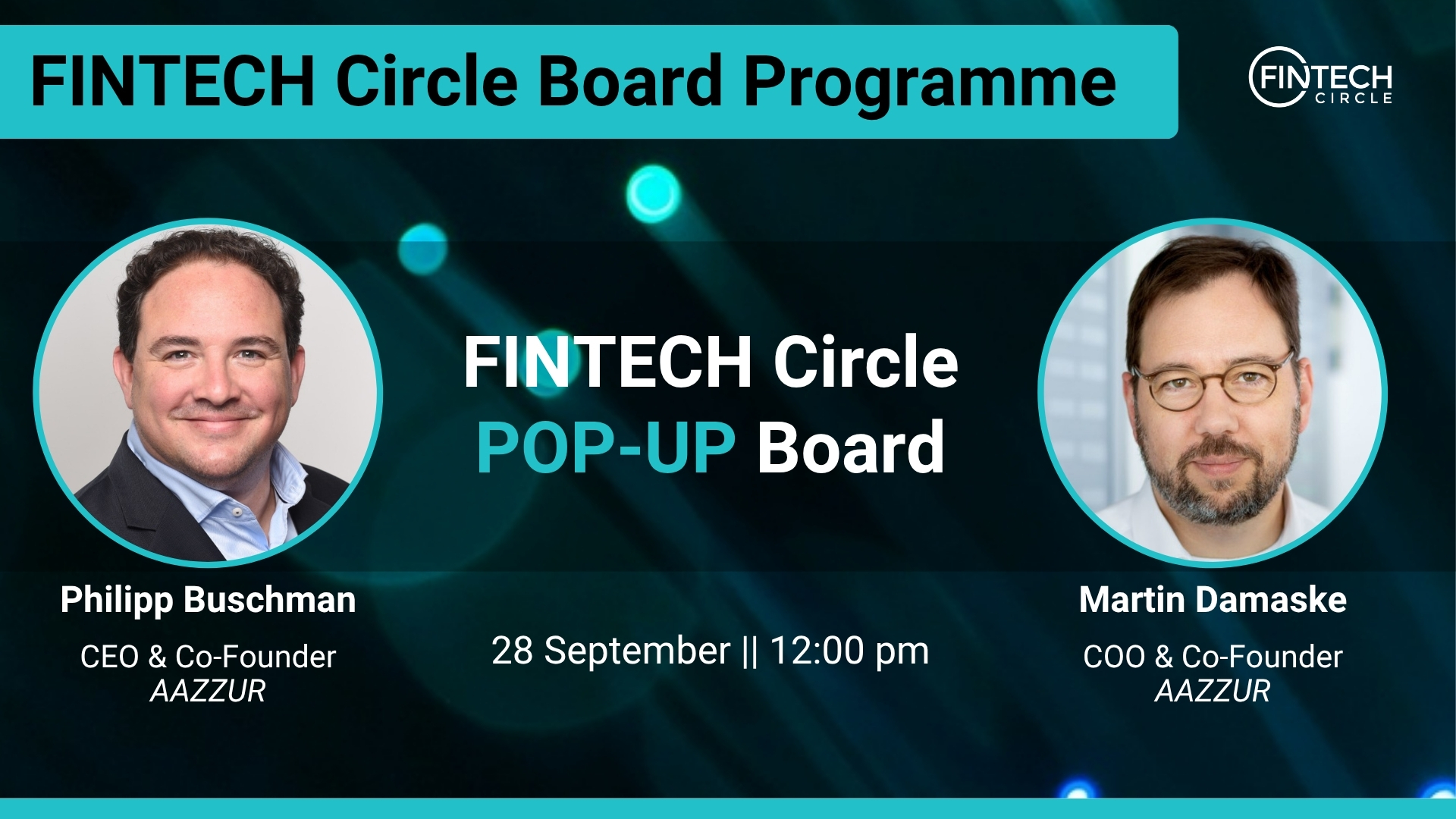 FINTECH Circle Board Programme

FINTECH CIRCLE

FINTECH Circle
POP-UP Board

Philipp Buschman
CEO & Co-Founder
AAZZUR

28 September || 12:00 pm

Martin Damaske
COO & Co-Founder
AAZZUR